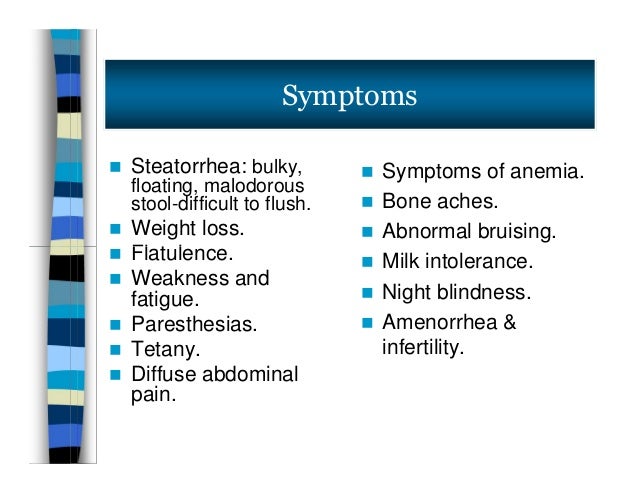 Symptoms

- Steatorrhea: bulky, floating, malodorous stool-difficult to flush.
- Weight loss.
- Flatulence.
- Weakness and fatigue.
- Paresthesias.
- Tetany.
- Diffuse abdominal pain.

- Symptoms of anemia.
- Bone aches.
- Abnormal bruising.
- Milk intolerance.
- Night blindness.
- Amenorrhea & infertility.